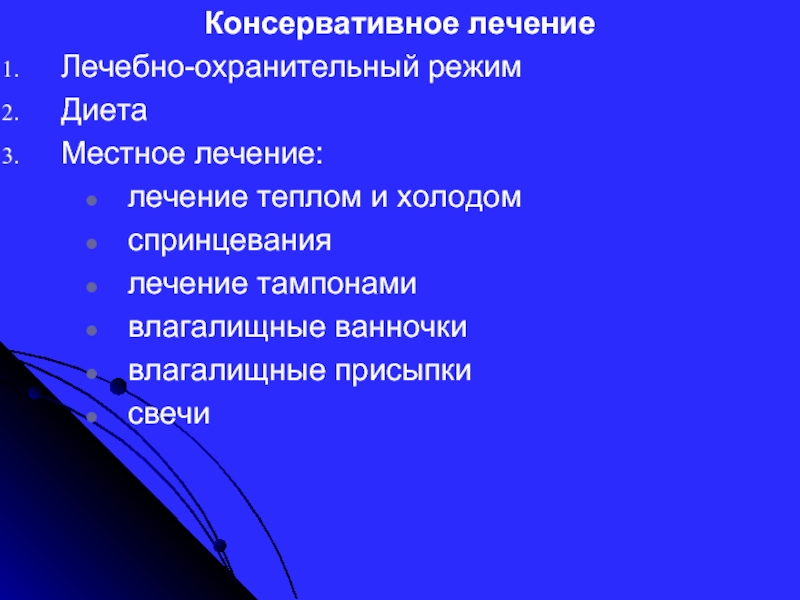 Консервативное лечение

1. Лечебно-охранительный режим
2. Диета
3. Местное лечение:
- лечение теплом и холодом
- спринцевания
- лечение тампонами
- влагалищные ванночки
- влагалищные присыпки
- свечи